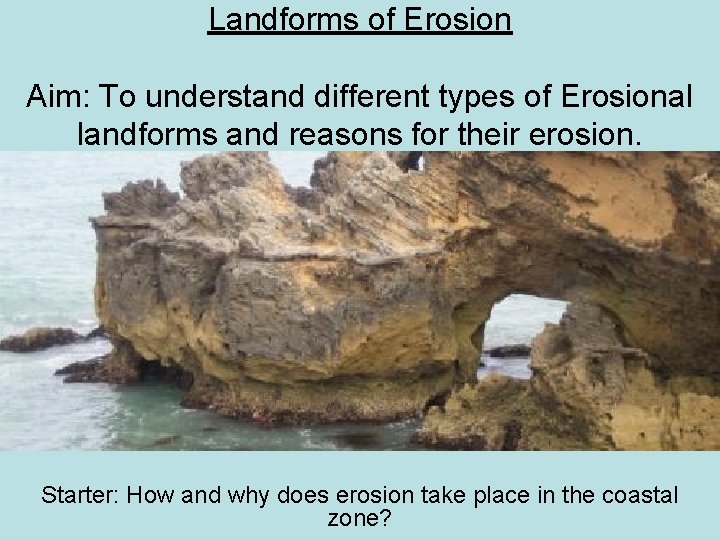 Landforms of Erosion

Aim: To understand different types of Erosional landforms and reasons for their erosion.

Starter: How and why does erosion take place in the coastal zone?